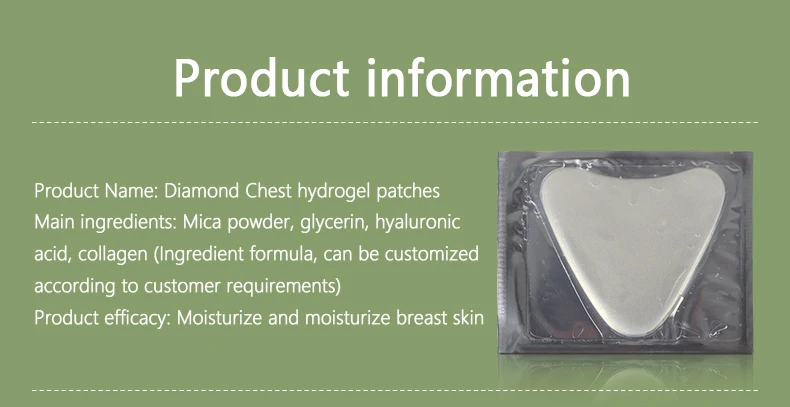 Product information

Product Name: Diamond Chest hydrogel patches
Main ingredients: Mica powder, glycerin, hyaluronic acid, collagen (Ingredient formula, can be customized according to customer requirements)
Product efficacy: Moisturize and moisturize breast skin